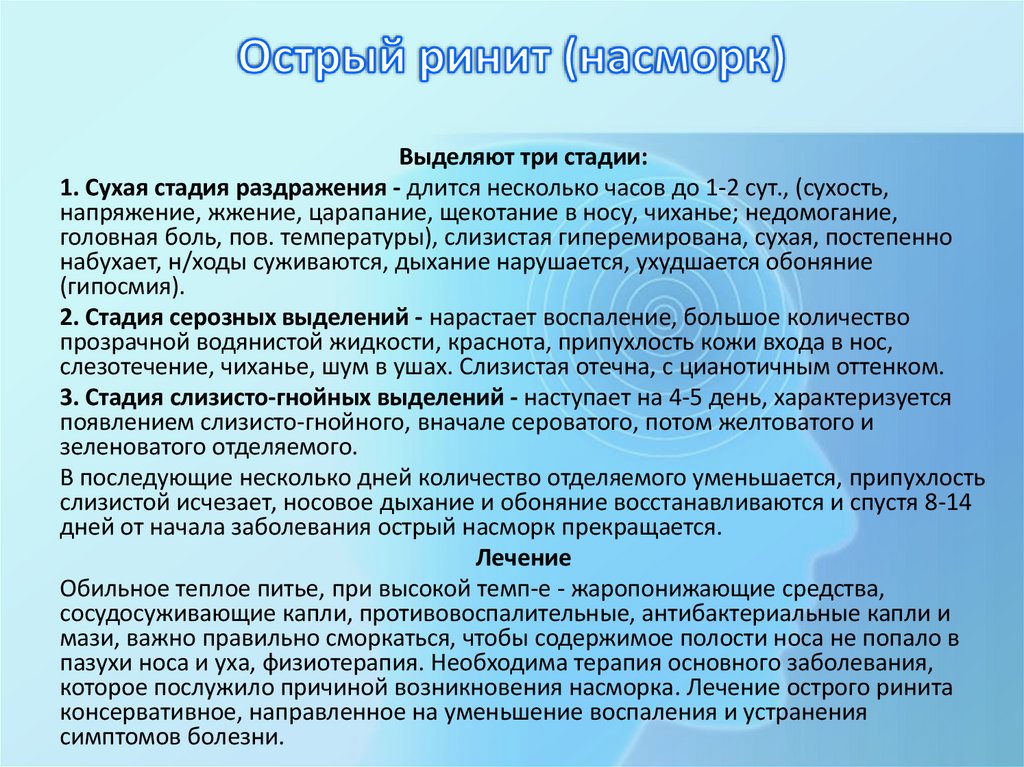 Острый ринит (насморк)

Выделяют три стадии:

1. Сухая стадия раздражения - длится несколько часов до 1-2 сут., (сухость, напряжение, жжение, царапание, щекотание в носу, чиханье; недомогание, головная боль, пов. температуры), слизистая гиперемирована, сухая, постепенно набухает, н/ходы суживаются, дыхание нарушается, ухудшается обоняние (гипосмия).

2. Стадия серозных выделений - нарастает воспаление, большое количество прозрачной водянистой жидкости, краснота, припухлость кожи входа в нос, слезотечение, чиханье, шум в ушах. Слизистая отечна, с цианотичным оттенком.

3. Стадия слизисто-гнойных выделений - наступает на 4-5 день, характеризуется появлением слизисто-гнойного, вначале сероватого, потом желтоватого и зеленоватого отделяемого.

В последующие несколько дней количество отделяемого уменьшается, припухлость слизистой исчезает, носовое дыхание и обоняние восстанавливаются и спустя 8-14 дней от начала заболевания острый насморк прекращается.

Лечение

Обильное теплое питье, при высокой темп-е - жаропонижающие средства, сосудосуживающие капли, противовоспалительные, антибактериальные капли и мази, важно правильно сморкаться, чтобы содержимое полости носа не попало в пазухи носа и уха, физиотерапия. Необходима терапия основного заболевания, которое послужило причиной возникновения насморка. Лечение острого ринита консервативное, направленное на уменьшение воспаления и устранения симптомов болезни.